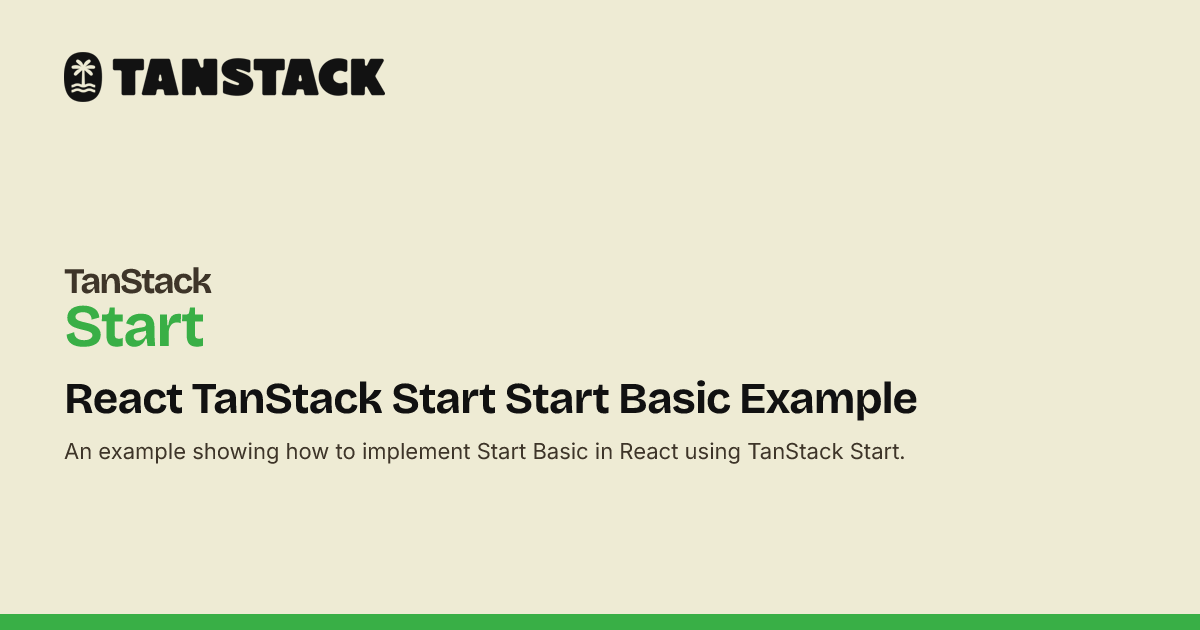 TANSTACK

TanStack
Start

React TanStack Start Start Basic Example

An example showing how to implement Start Basic in React using TanStack Start.